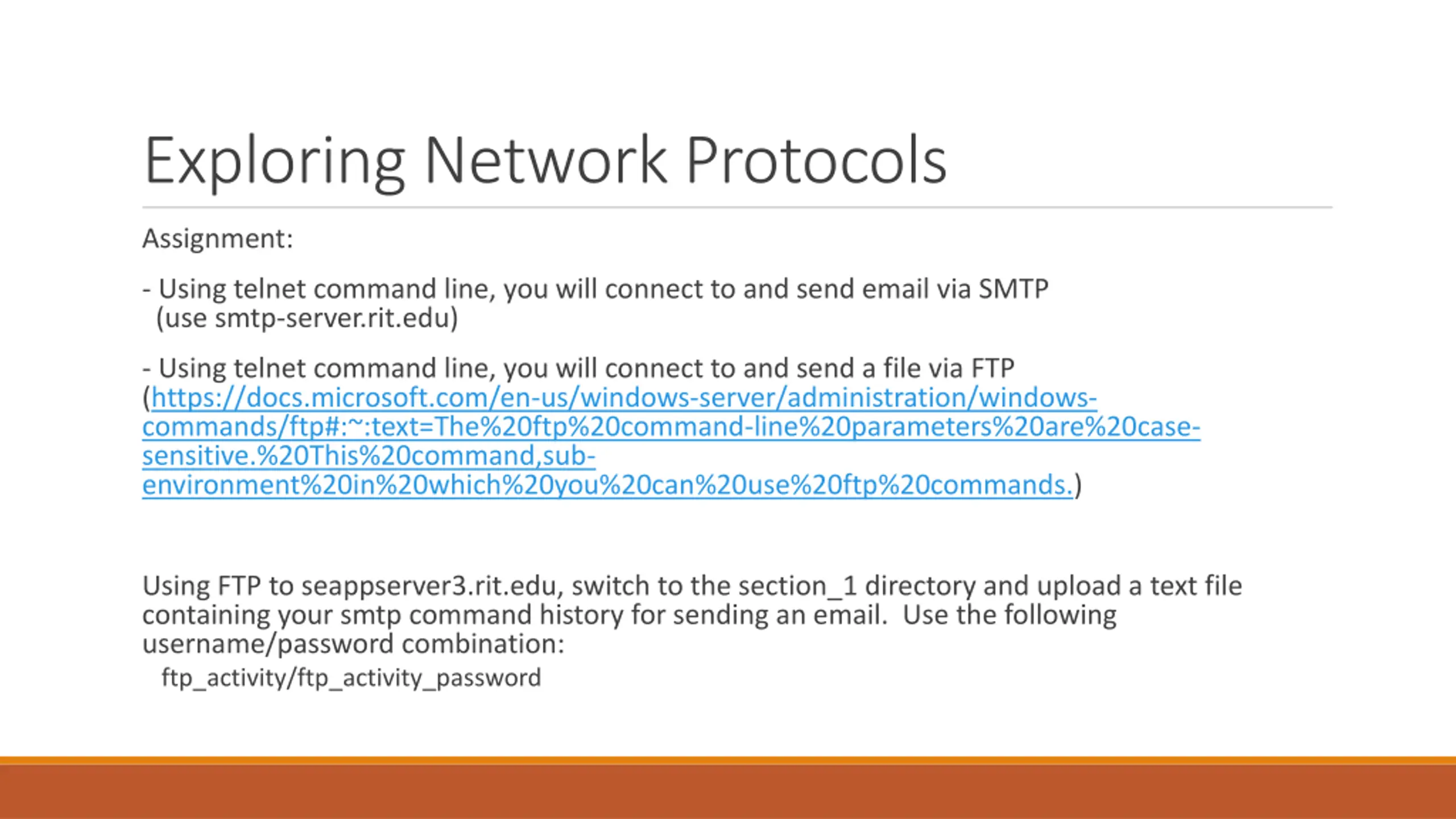 Exploring Network Protocols

Assignment:

- Using telnet command line, you will connect to and send email via SMTP (use smtp-server.rit.edu)

- Using telnet command line, you will connect to and send a file via FTP (https://docs.microsoft.com/en-us/windows-server/administration/windows-commands/ftp#:~:text=The%20ftp%20command-line%20parameters%20are%20case-sensitive.%20This%20command,sub-environment%20in%20which%20you%20can%20use%20ftp%20commands.)

Using FTP to seappserver3.rit.edu, switch to the section_1 directory and upload a text file containing your smtp command history for sending an email. Use the following username/password combination:
ftp_activity/ftp_activity_password